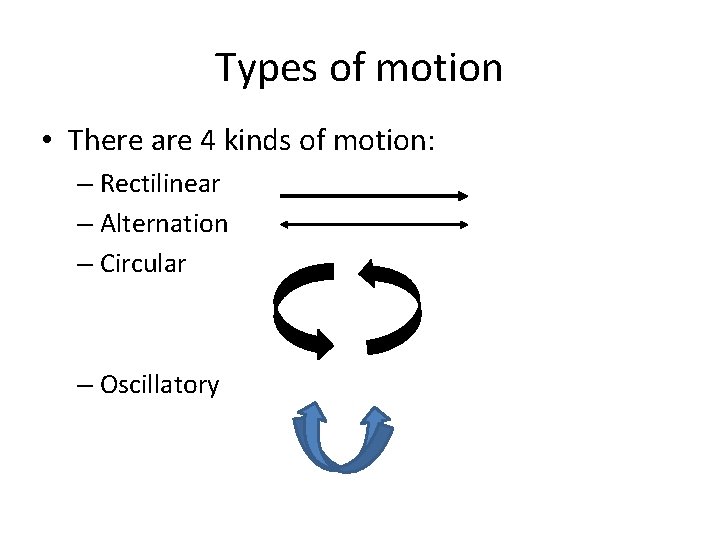 Types of motion

• There are 4 kinds of motion:
– Rectilinear
– Alternation
– Circular
– Oscillatory